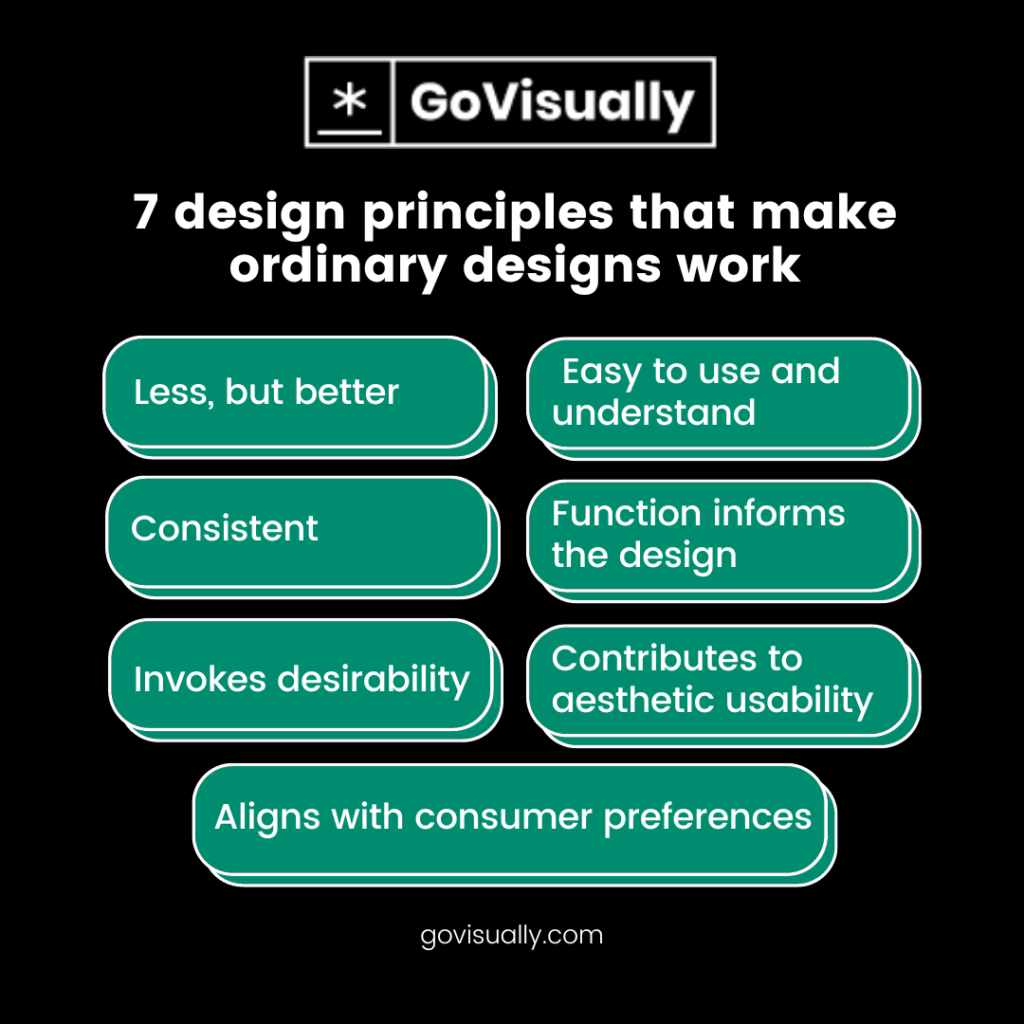 * GoVisually

7 design principles that make ordinary designs work

Less, but better

Easy to use and understand

Consistent

Function informs the design

Invokes desirability

Contributes to aesthetic usability

Aligns with consumer preferences

govisually.com